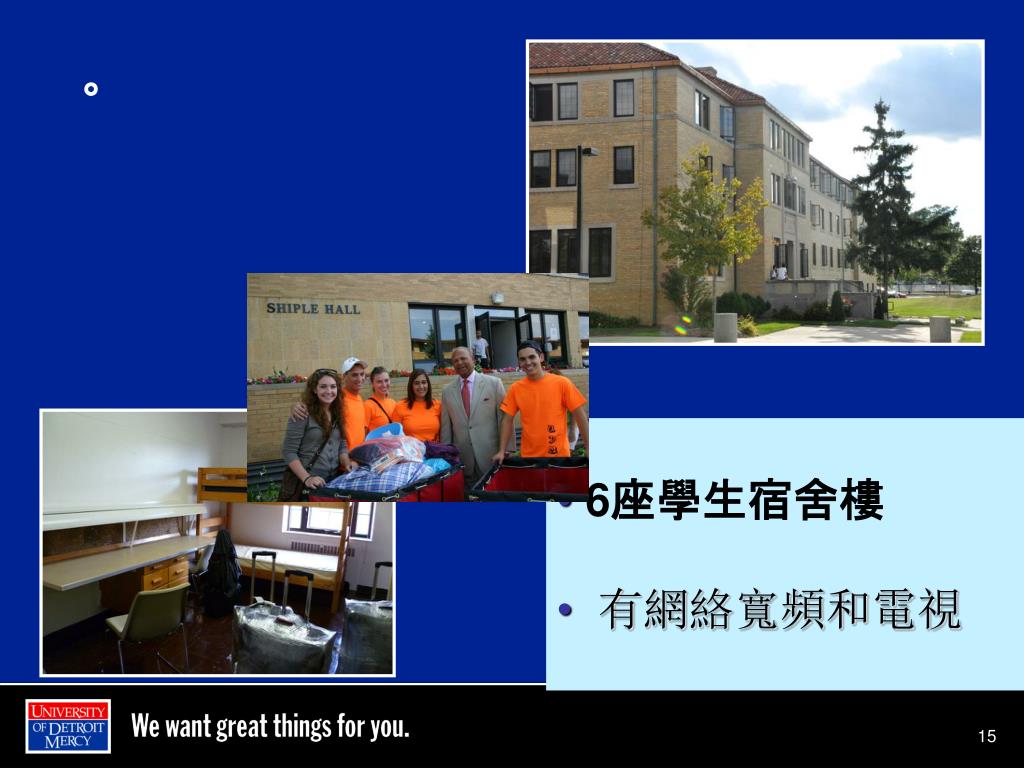 。

SHIPLE HALL

• 6座學生宿舍樓

• 有網絡寬頻和電視

UNIVERSITY OF DETROIT MERCY

We want great things for you.

15